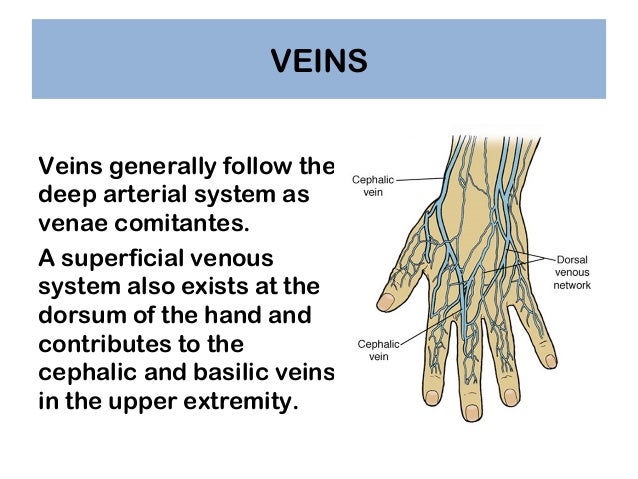 VEINS

Veins generally follow the deep arterial system as venae comitantes.

A superficial venous system also exists at the dorsum of the hand and contributes to the cephalic and basilic veins in the upper extremity.

Cephalic vein

Dorsal venous network

Cephalic vein